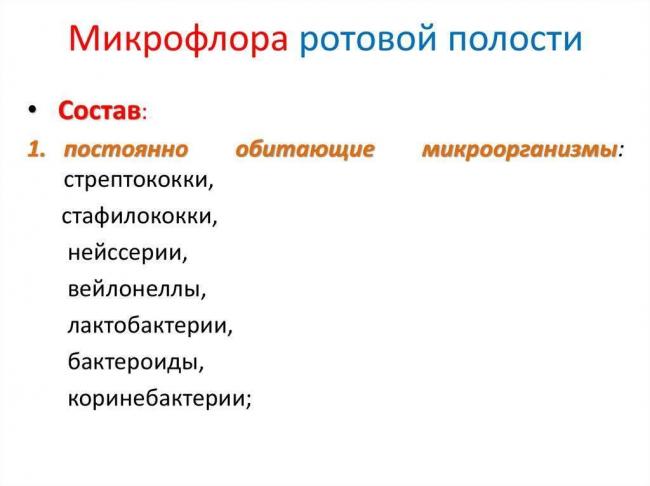 Микрофлора ротовой полости

• Состав:

1. постоянно обитающие микроорганизмы: стрептококки,

стафилококки,

нейссерии,

вейлонеллы,

лактобактерии,

бактероиды,

коринебактерии;